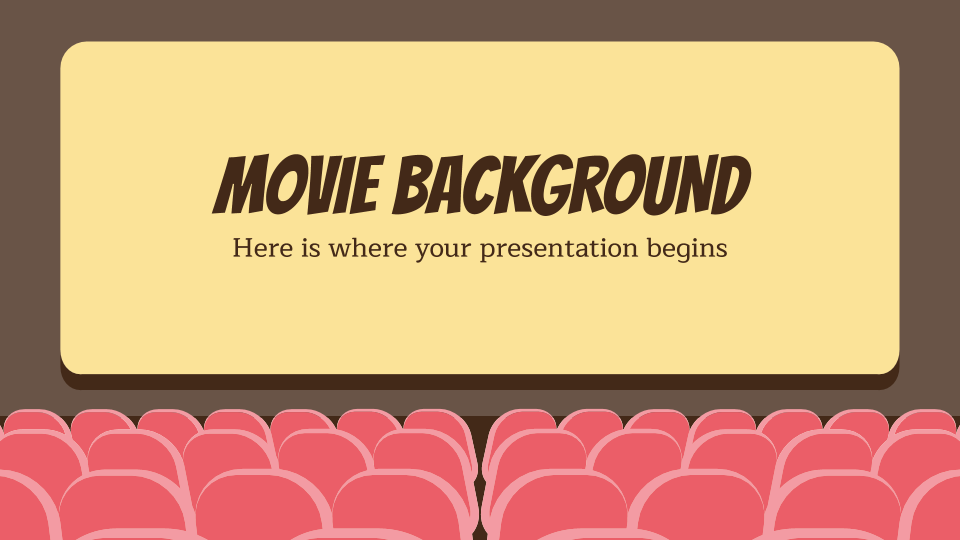 MOVIE BACKGROUND

Here is where your presentation begins